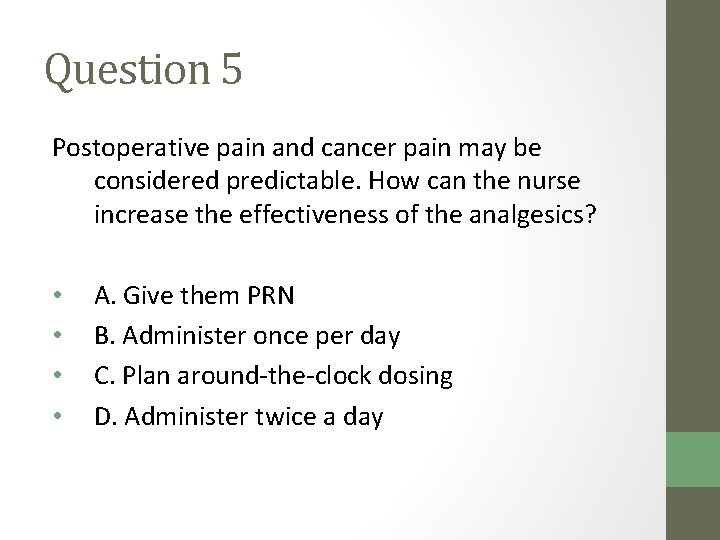 Question 5

Postoperative pain and cancer pain may be considered predictable. How can the nurse increase the effectiveness of the analgesics?

• A. Give them PRN
• B. Administer once per day
• C. Plan around-the-clock dosing
• D. Administer twice a day